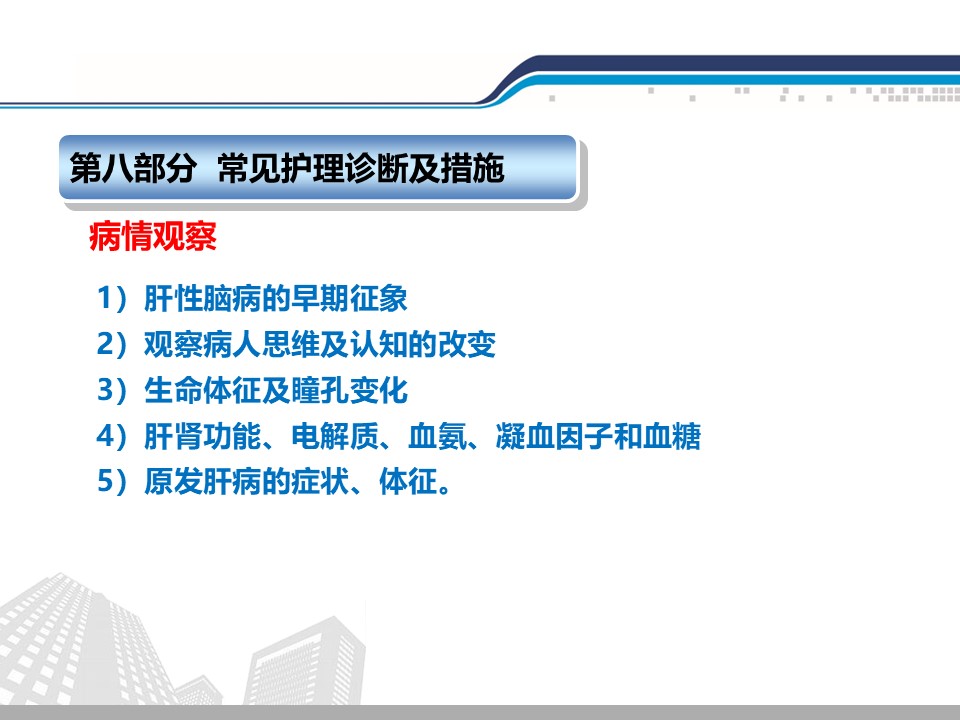 第八部分 常见护理诊断及措施

病情观察

1）肝性脑病的早期征象

2）观察病人思维及认知的改变

3）生命体征及瞳孔变化

4）肝肾功能、电解质、血氨、凝血因子和血糖

5）原发肝病的症状、体征。